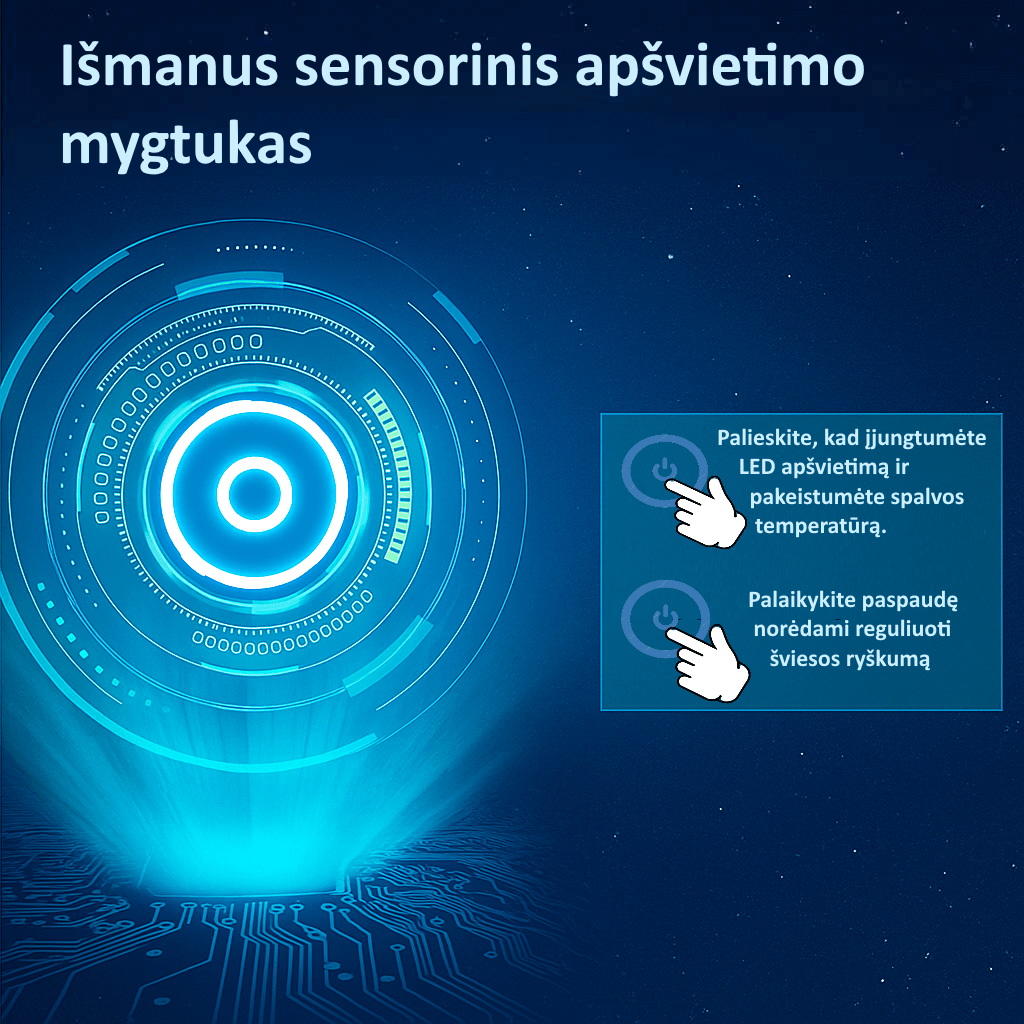 Išmanus sensorinis apšvietimo mygtukas

Palieskite, kad įjungtumėte LED apšvietimą ir pakeistumėte spalvos temperatūrą.

Palaikykite paspaudę norėdami reguliuoti šviesos ryškumą